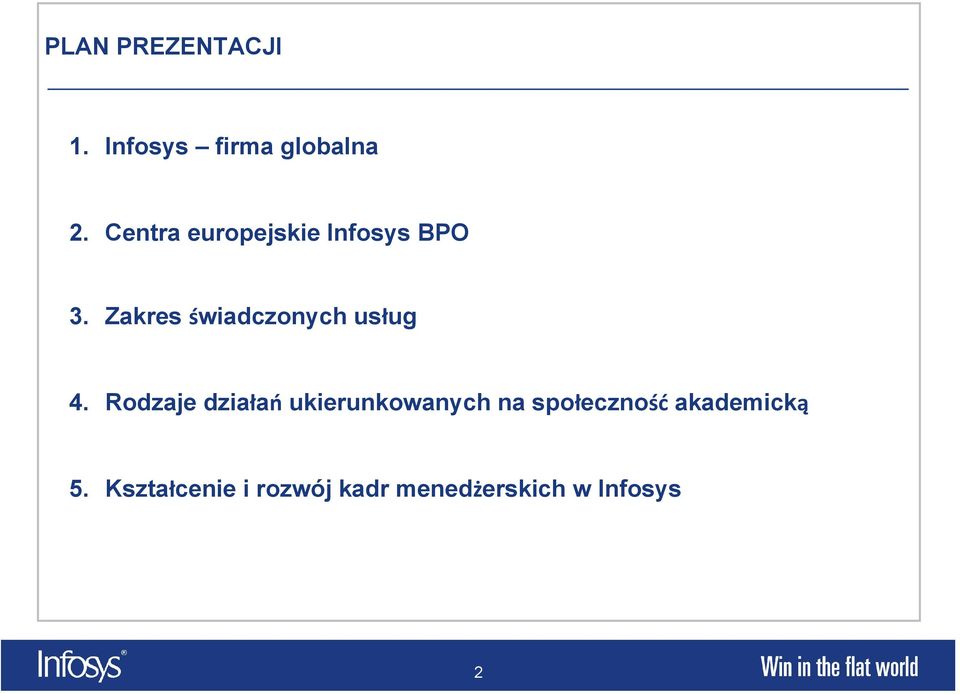 PLAN PREZENTACJI

1. Infosys – firma globalna

2. Centra europejskie Infosys BPO

3. Zakres świadczonych usług

4. Rodzaje działań ukierunkowanych na społeczność akademicką

5. Kształcenie i rozwój kadr menedżerskich w Infosys

Infosys®

2

Win in the flat world